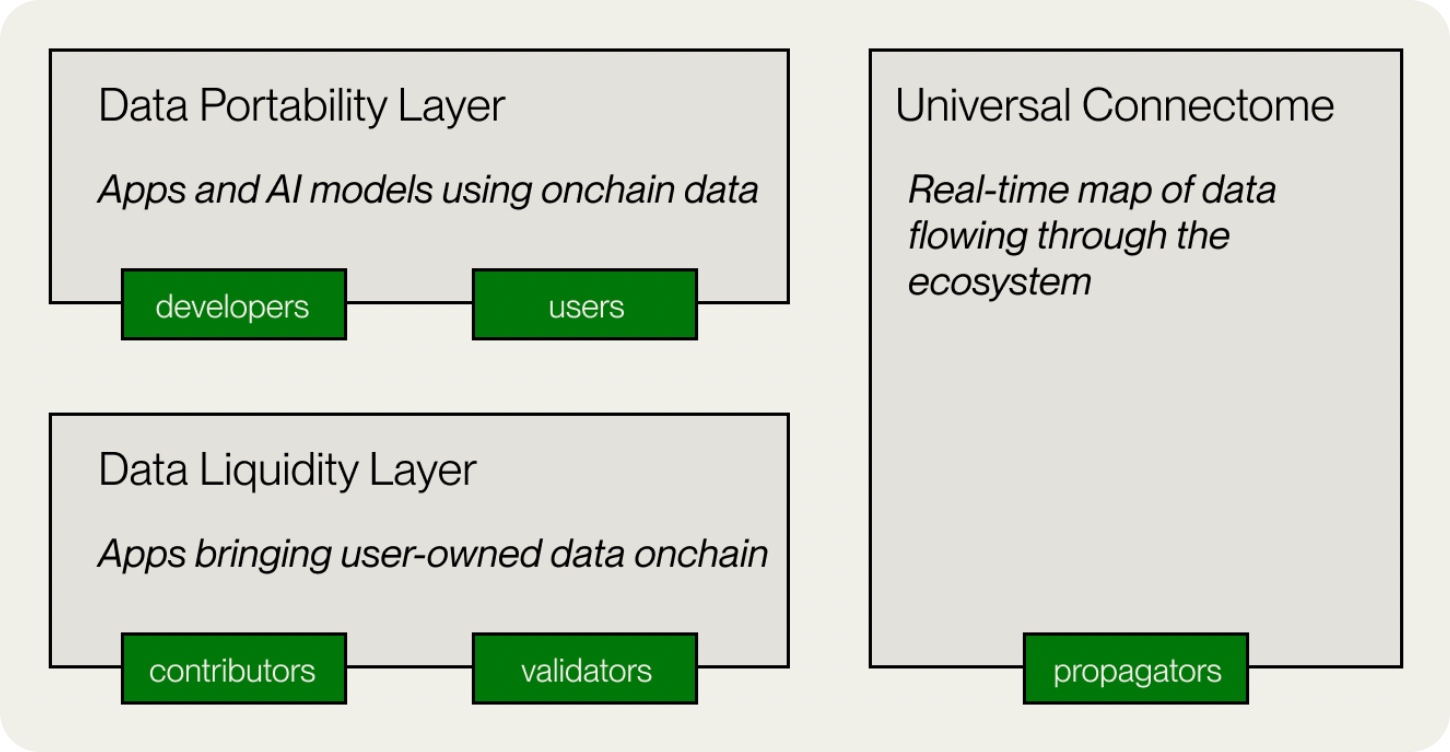 Data Portability Layer

Apps and AI models using onchain data

developers

users

Data Liquidity Layer

Apps bringing user-owned data onchain

contributors

validators

Universal Connectome

Real-time map of data flowing through the ecosystem

propagators